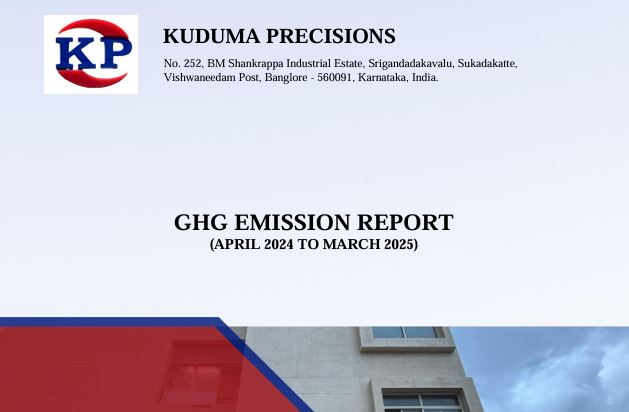 KP

KUDUMA PRECISIONS

No. 252, BM Shankrappa Industrial Estate, Srigandadakavalu, Sukadakatte, Vishwaneedam Post, Banglore - 560091, Karnataka, India.

GHG EMISSION REPORT
(APRIL 2024 TO MARCH 2025)